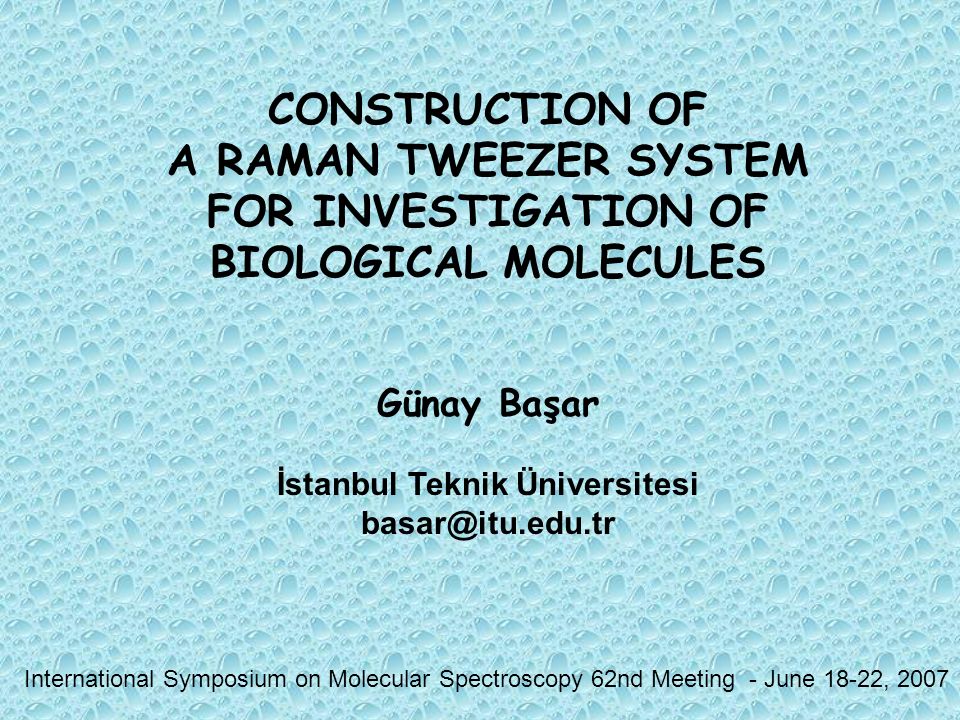 CONSTRUCTION OF
A RAMAN TWEEZER SYSTEM
FOR INVESTIGATION OF
BIOLOGICAL MOLECULES

Günay Başar

İstanbul Teknik Üniversitesi
basar@itu.edu.tr

International Symposium on Molecular Spectroscopy 62nd Meeting - June 18-22, 2007